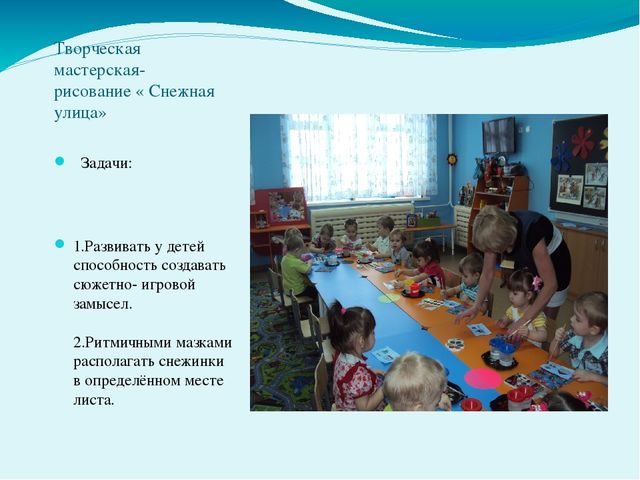 Творческая мастерская- рисование « Снежная улица»

Задачи:

1.Развивать у детей способность создавать сюжетно- игровой замысел.

2.Ритмичными мазками располагать снежинки в определённом месте листа.